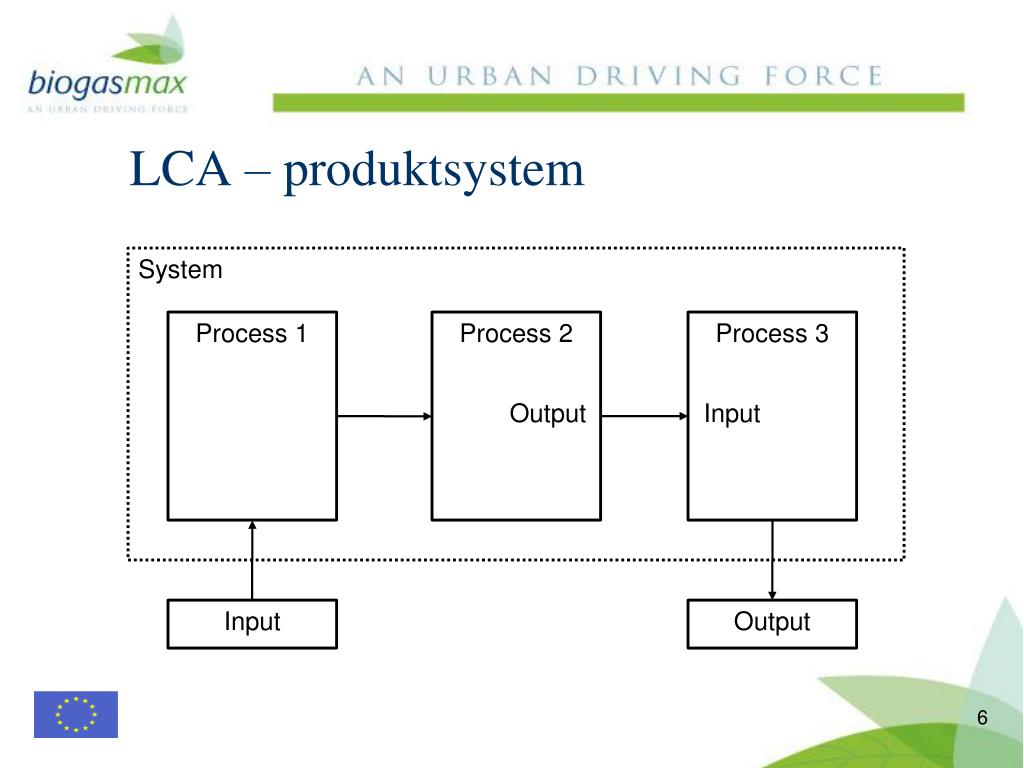 biogasmax
AN URBAN DRIVING FORCE

AN URBAN DRIVING FORCE

LCA – produktsystem

System

Process 1

Process 2

Output

Process 3

Input

Input

Output

6